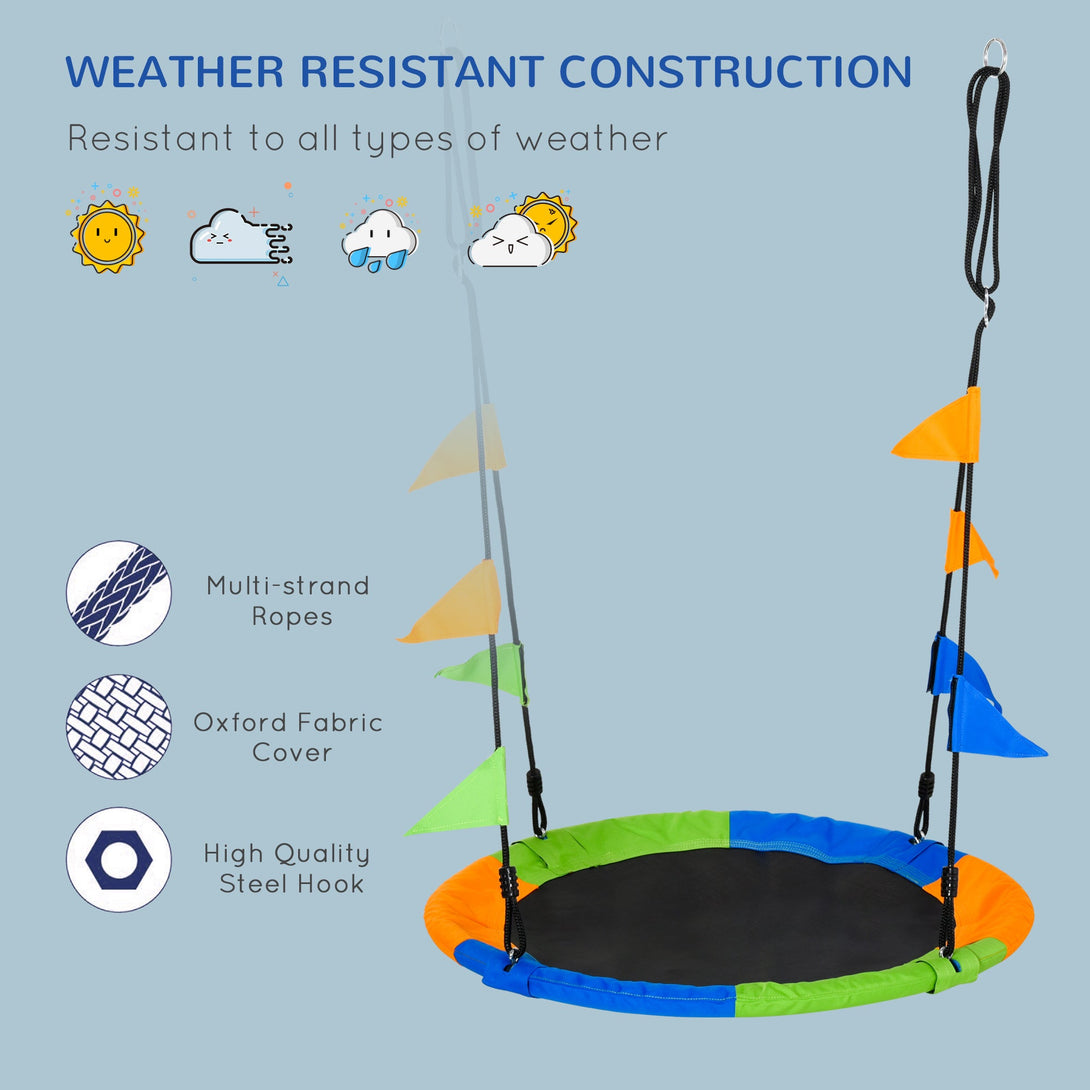 WEATHER RESISTANT CONSTRUCTION

Resistant to all types of weather

Multi-strand Ropes

Oxford Fabric Cover

High Quality Steel Hook